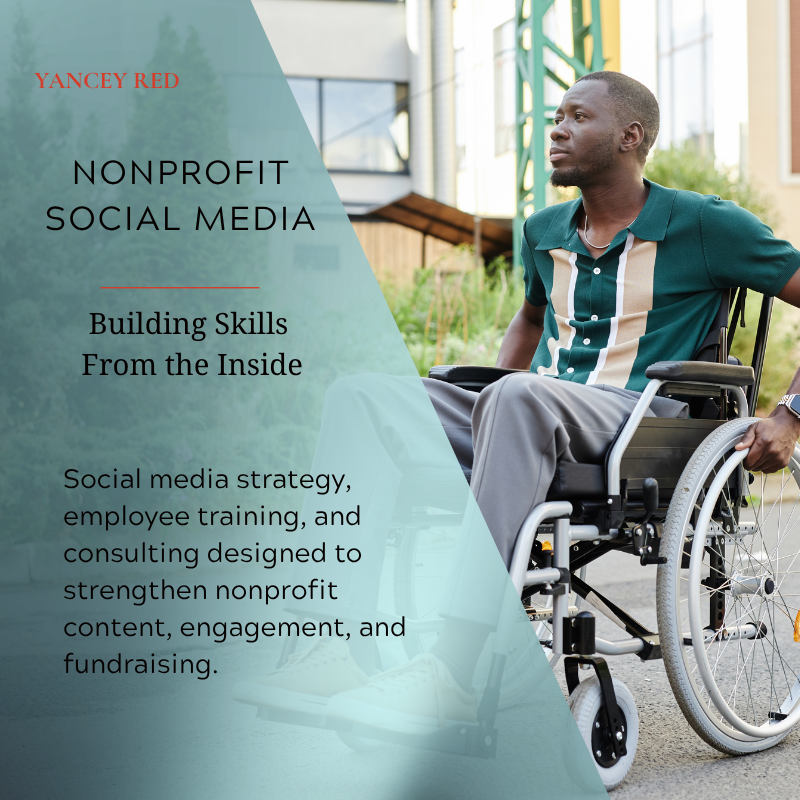 YANCEY RED

NONPROFIT SOCIAL MEDIA

Building Skills From the Inside

Social media strategy, employee training, and consulting designed to strengthen nonprofit content, engagement, and fundraising.